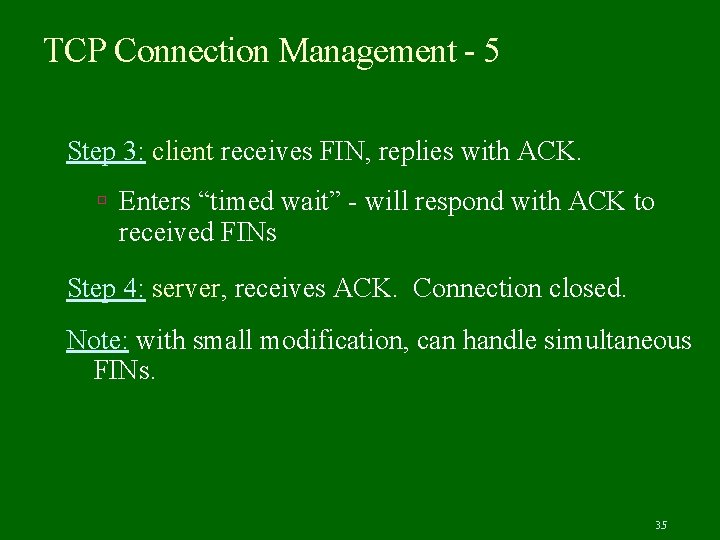 TCP Connection Management - 5

Step 3: client receives FIN, replies with ACK.

Enters “timed wait” - will respond with ACK to received FINs

Step 4: server, receives ACK. Connection closed.

Note: with small modification, can handle simultaneous FINs.

35